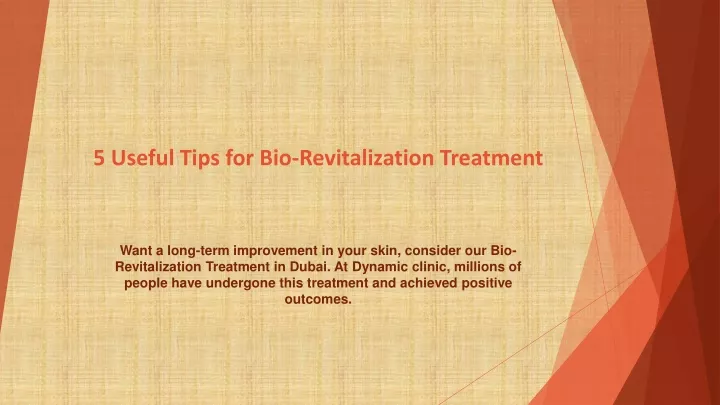 5 Useful Tips for Bio-Revitalization Treatment

Want a long-term improvement in your skin, consider our Bio-Revitalization Treatment in Dubai. At Dynamic clinic, millions of people have undergone this treatment and achieved positive outcomes.